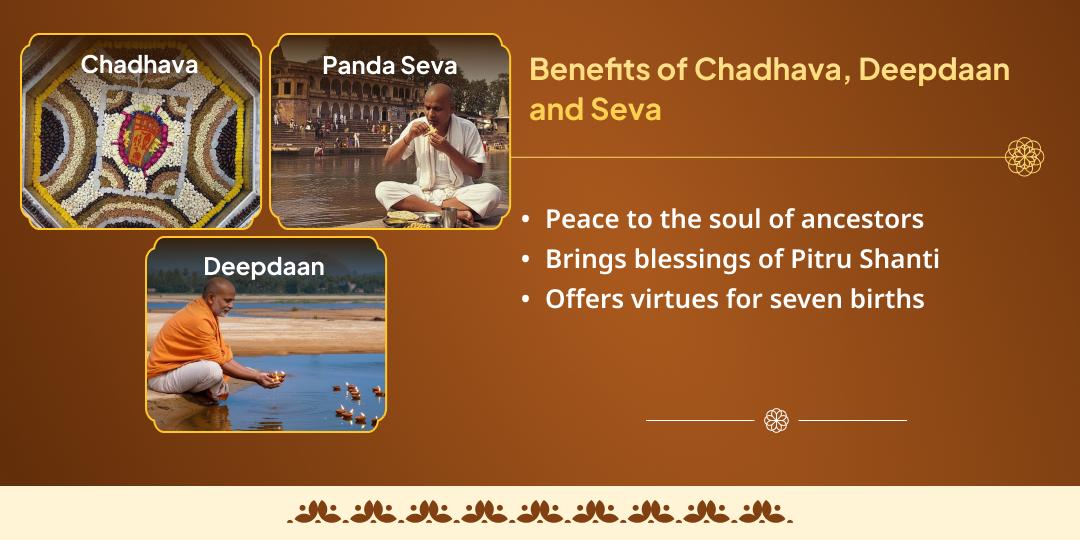 Chadhava

Panda Seva

Deepdaan

Benefits of Chadhava, Deepdaan and Seva

• Peace to the soul of ancestors
• Brings blessings of Pitru Shanti
• Offers virtues for seven births